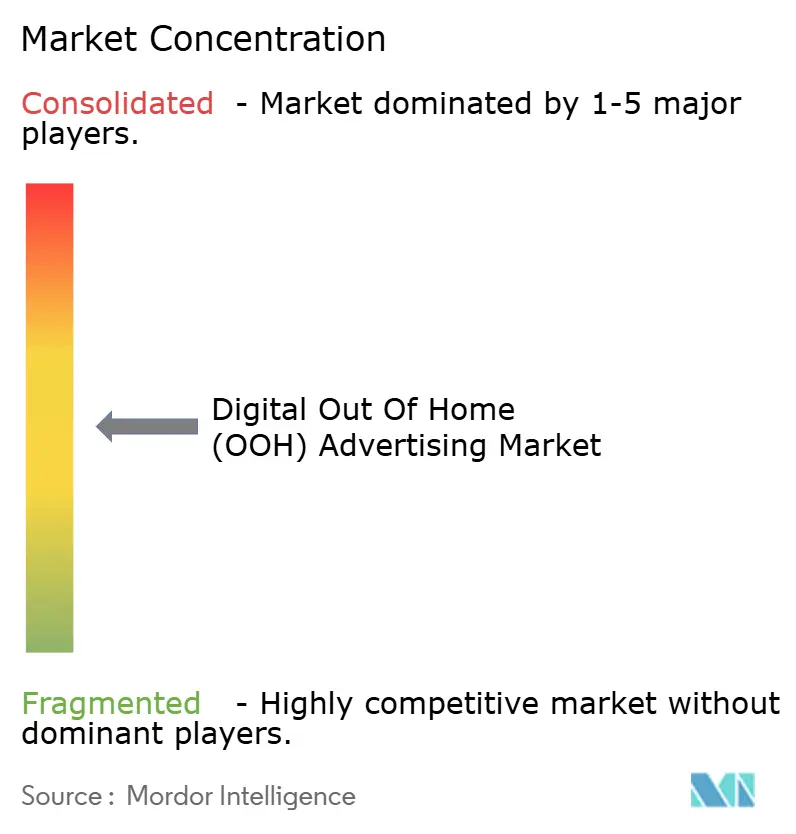 Market Concentration

Consolidated - Market dominated by 1-5 major players.

Digital Out Of Home (OOH) Advertising Market

Fragmented - Highly competitive market without dominant players.

Source : Mordor Intelligence